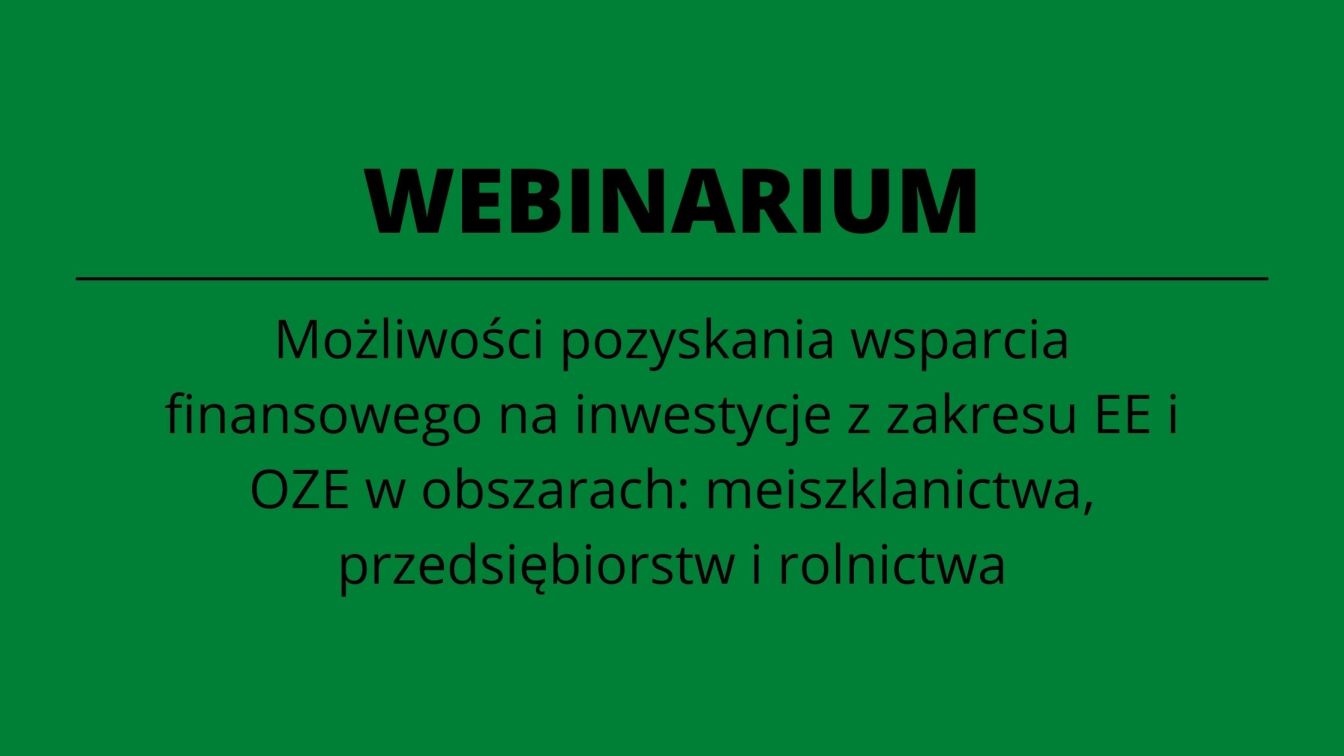 WEBINARIUM

Możliwości pozyskania wsparcia finansowego na inwestycje z zakresu EE i OZE w obszarach: meiszklanictwa, przedsiębiorstw i rolnictwa